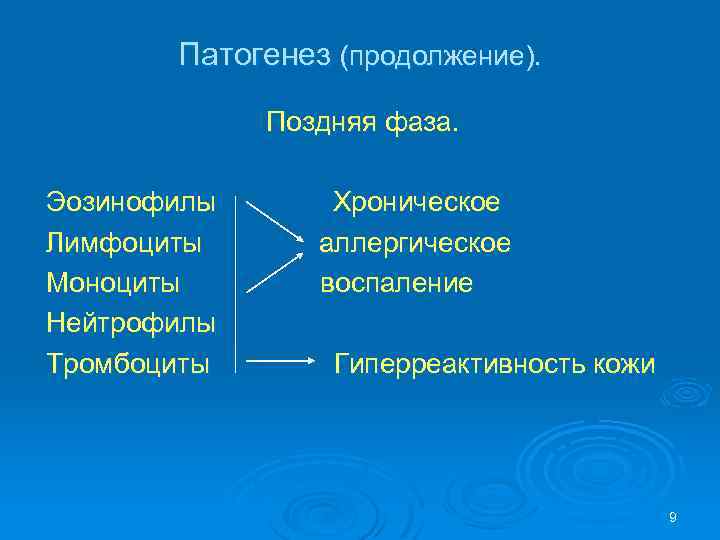 Патогенез (продолжение).

Поздняя фаза.

Эозинофилы
Лимфоциты
Моноциты
Нейтрофилы
Тромбоциты

Хроническое
аллергическое
воспаление

Гиперреактивность кожи

9